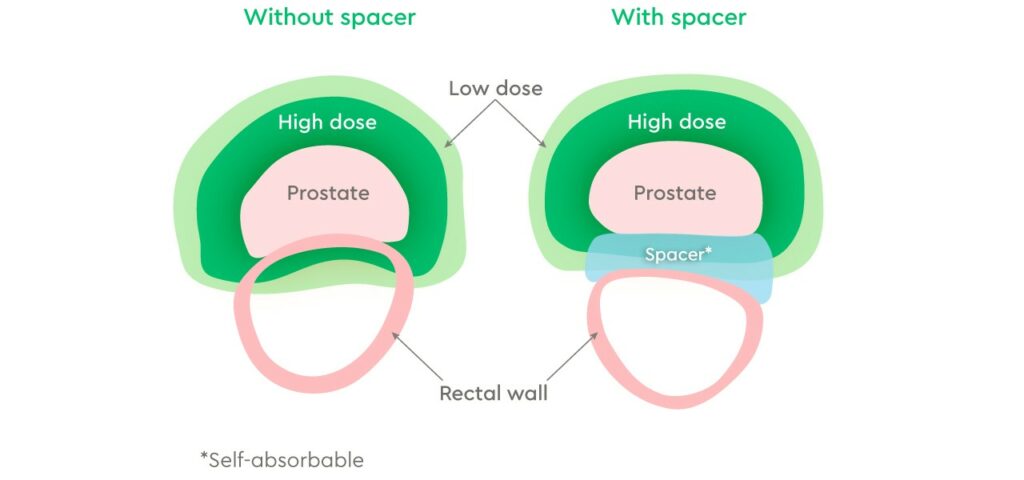 Without spacer

With spacer

Low dose

High dose

Prostate

High dose

Prostate

Spacer*

Rectal wall

*Self-absorbable